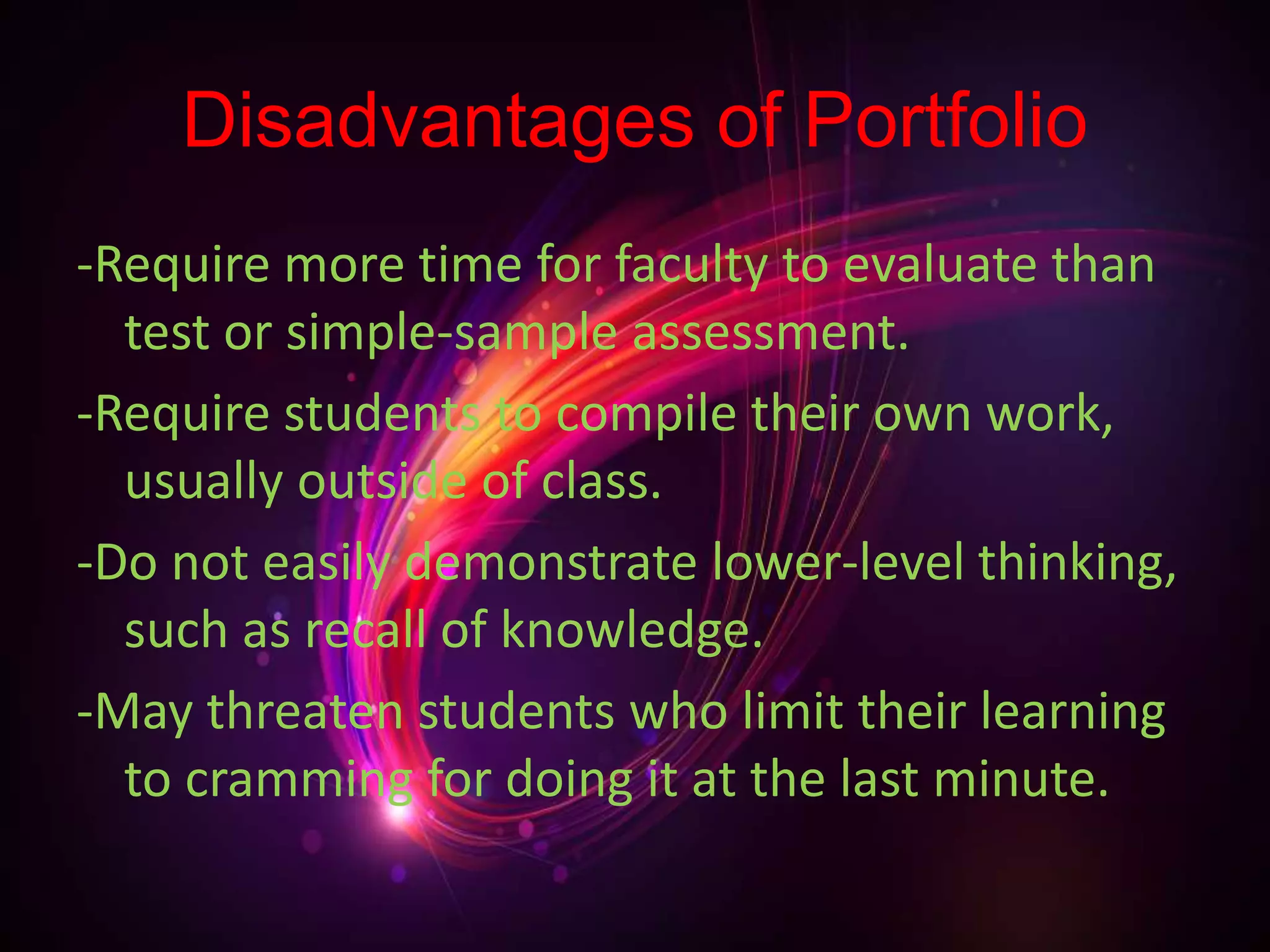 Disadvantages of Portfolio

-Require more time for faculty to evaluate than test or simple-sample assessment.

-Require students to compile their own work, usually outside of class.

-Do not easily demonstrate lower-level thinking, such as recall of knowledge.

-May threaten students who limit their learning to cramming for doing it at the last minute.